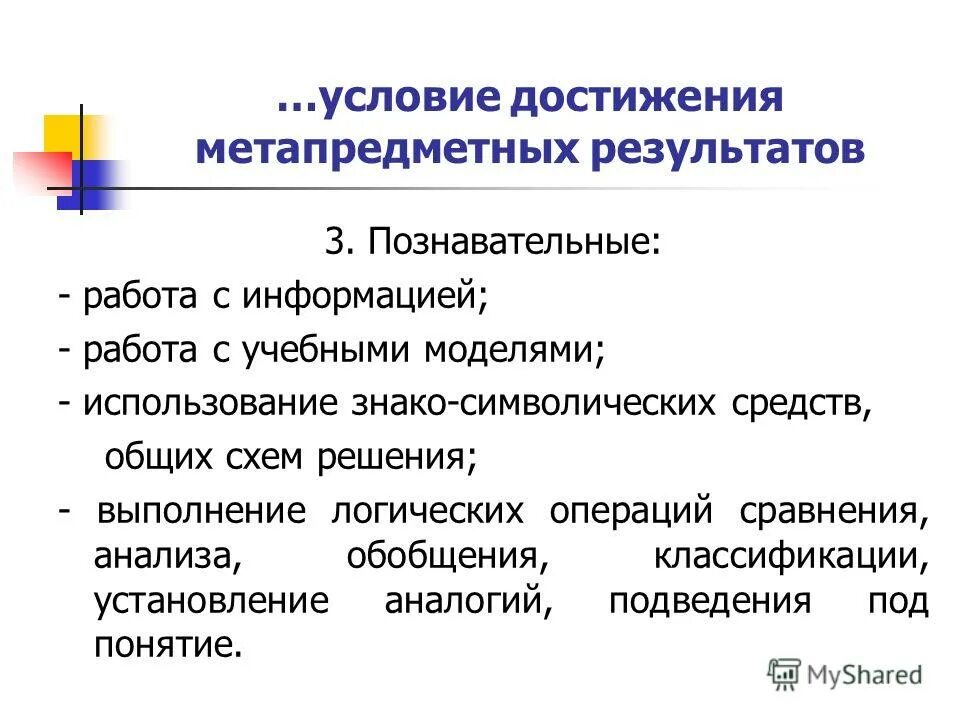 …условие достижения метапредметных результатов

3. Познавательные:

- работа с информацией;

- работа с учебными моделями;

- использование знако-символических средств, общих схем решения;

- выполнение логических операций сравнения, анализа, обобщения, классификации, установление аналогий, подведения под понятие.

MyShared